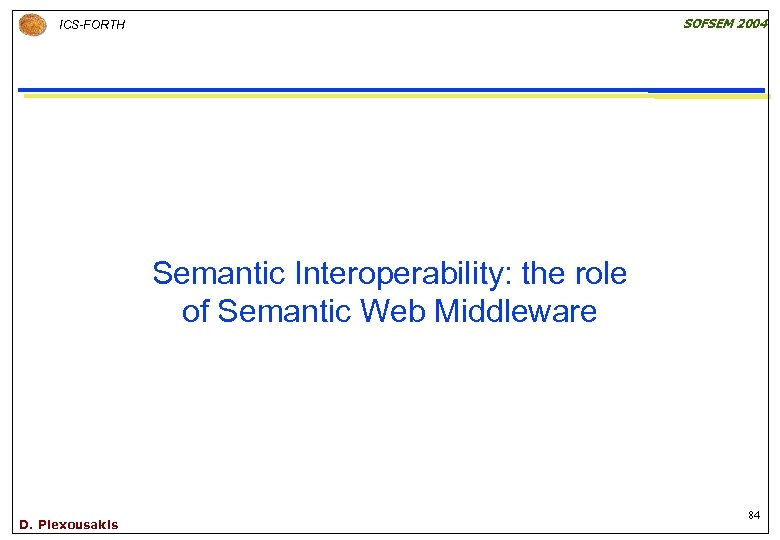 ICS-FORTH

SOFSEM 2004

Semantic Interoperability: the role of Semantic Web Middleware

84

D. Plexousakis